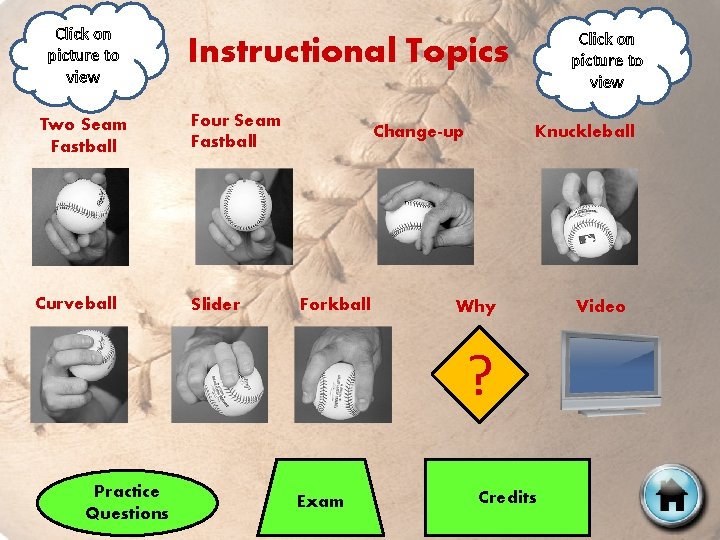 Click on picture to view

Instructional Topics

Click on picture to view

Two Seam Fastball

Four Seam Fastball

Change-up

Knuckleball

Curveball

Slider

Forkball

Why

?

Video

Practice Questions

Exam

Credits